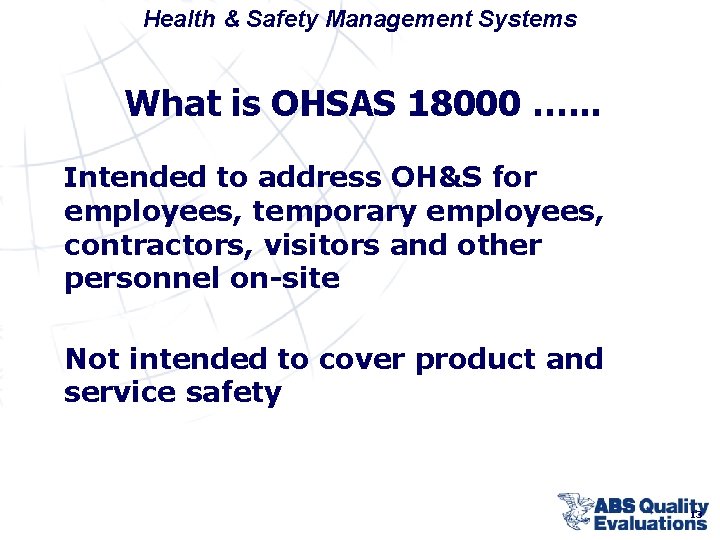 Health & Safety Management Systems

What is OHSAS 18000 ……

Intended to address OH&S for employees, temporary employees, contractors, visitors and other personnel on-site

Not intended to cover product and service safety

ABS Quality Evaluations

13